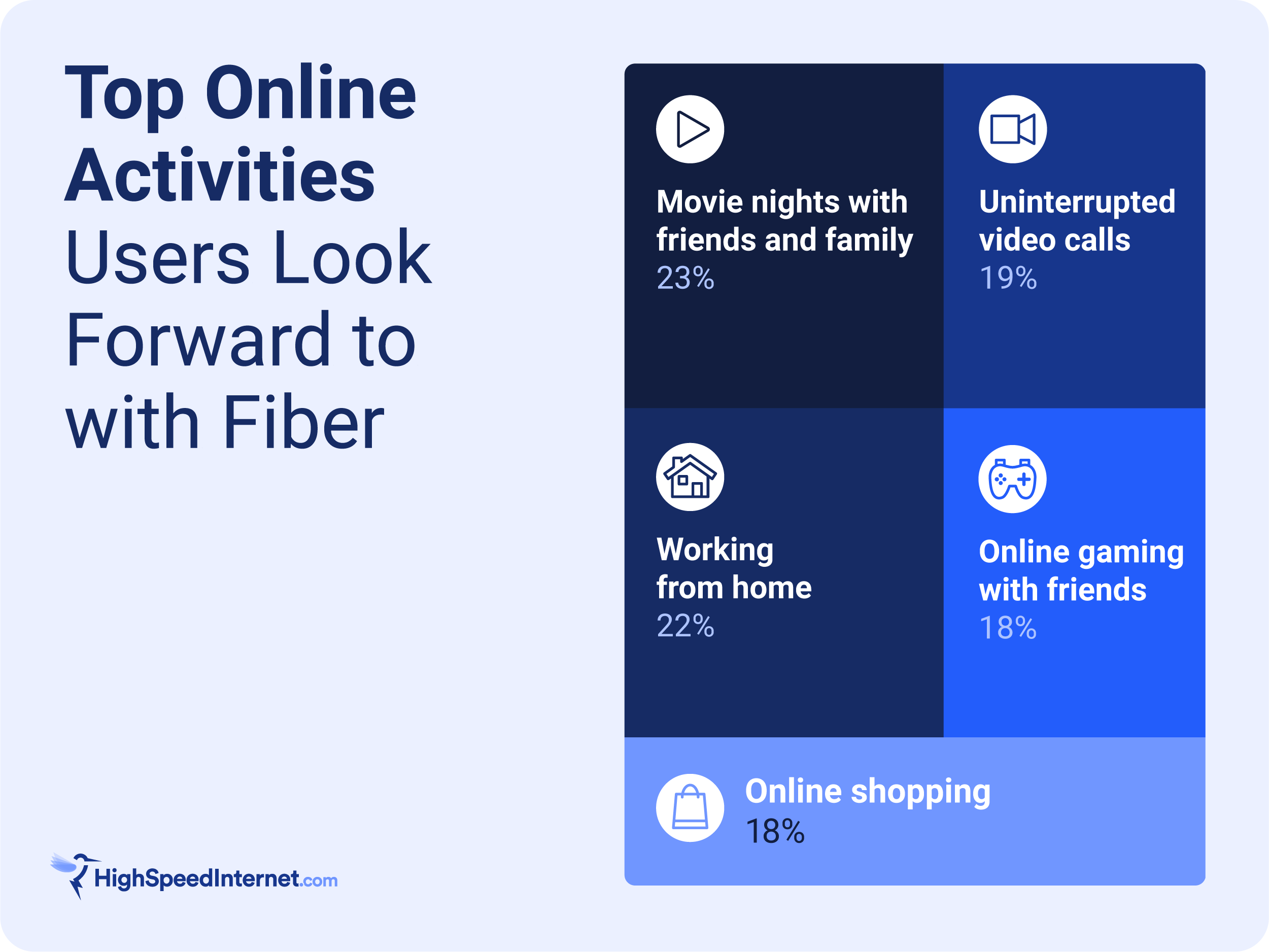 Top Online Activities Users Look Forward to with Fiber

Movie nights with friends and family
23%

Uninterrupted video calls
19%

Working from home
22%

Online gaming with friends
18%

Online shopping
18%

HighSpeedInternet.com